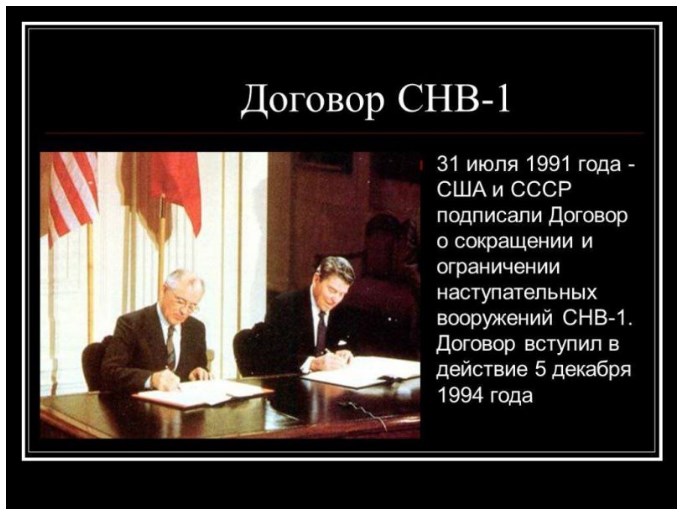 Договор СНВ-1

31 июля 1991 года - США и СССР подписали Договор о сокращении и ограничении наступательных вооружений СНВ-1. Договор вступил в действие 5 декабря 1994 года